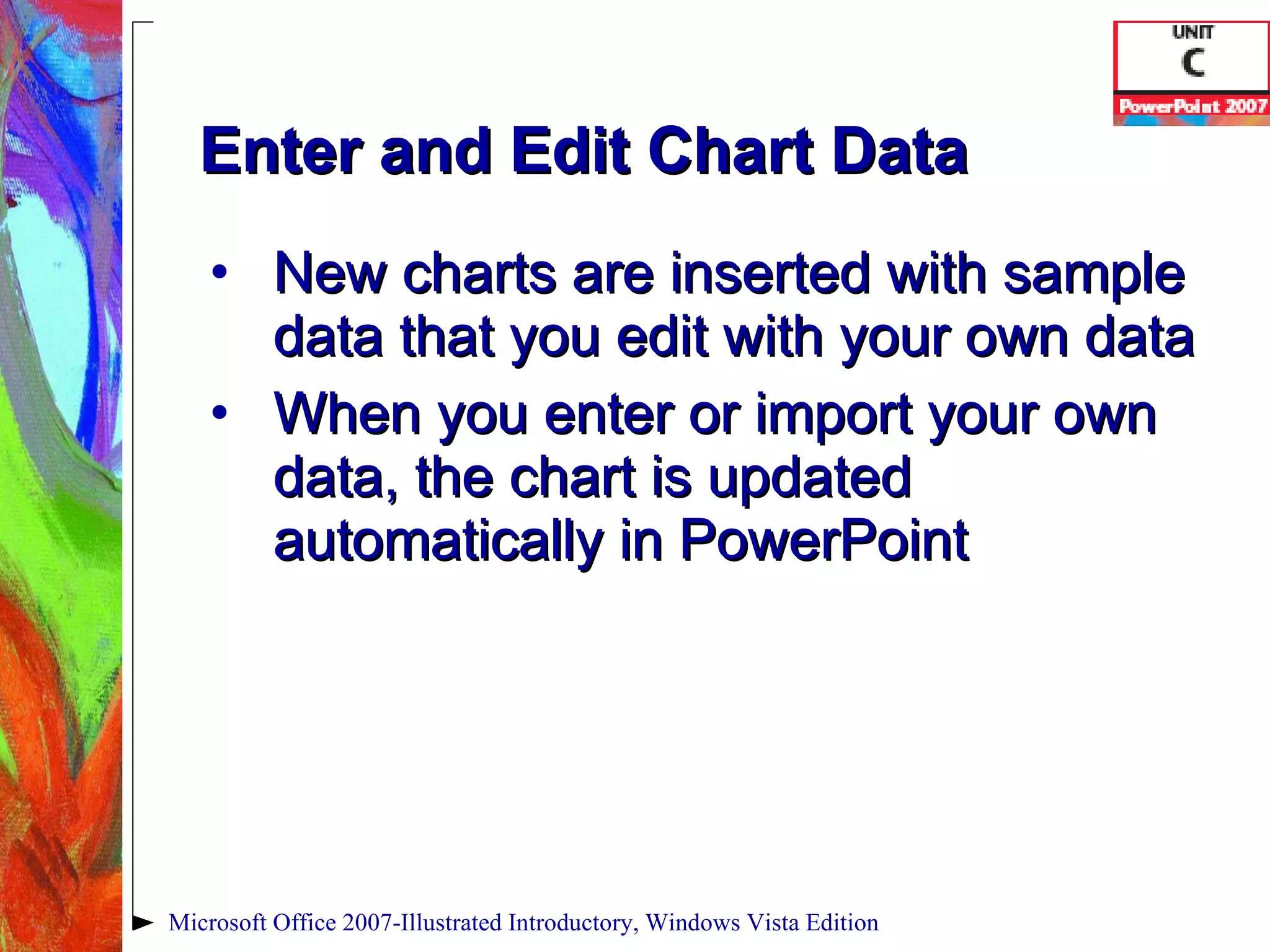 UNIT
C
PowerPoint 2007

Enter and Edit Chart Data

• New charts are inserted with sample data that you edit with your own data
• When you enter or import your own data, the chart is updated automatically in PowerPoint

Microsoft Office 2007-Illustrated Introductory, Windows Vista Edition